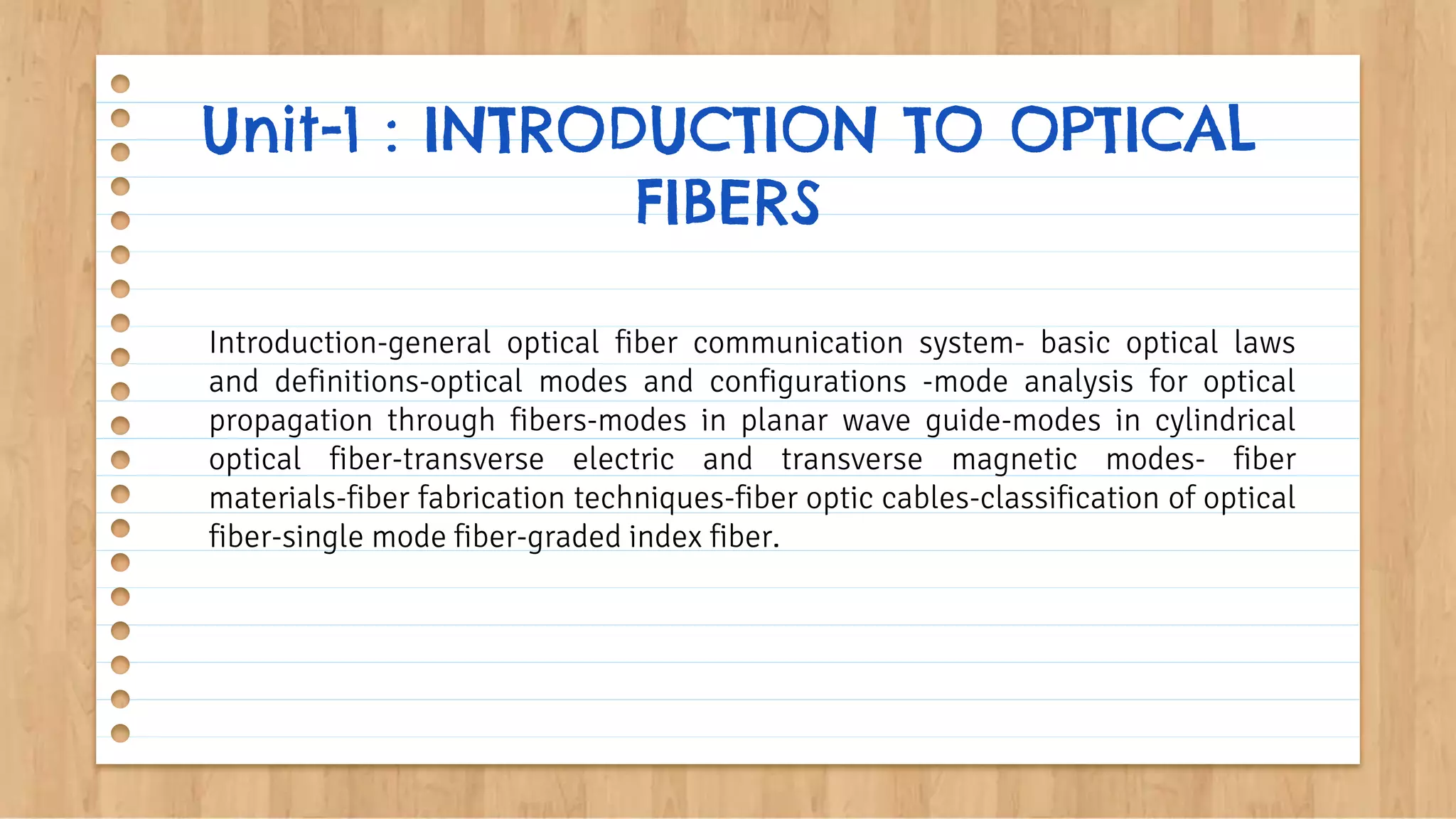 Unit-1 : INTRODUCTION TO OPTICAL FIBERS

Introduction-general optical fiber communication system- basic optical laws and definitions-optical modes and configurations -mode analysis for optical propagation through fibers-modes in planar wave guide-modes in cylindrical optical fiber-transverse electric and transverse magnetic modes- fiber materials-fiber fabrication techniques-fiber optic cables-classification of optical fiber-single mode fiber-graded index fiber.